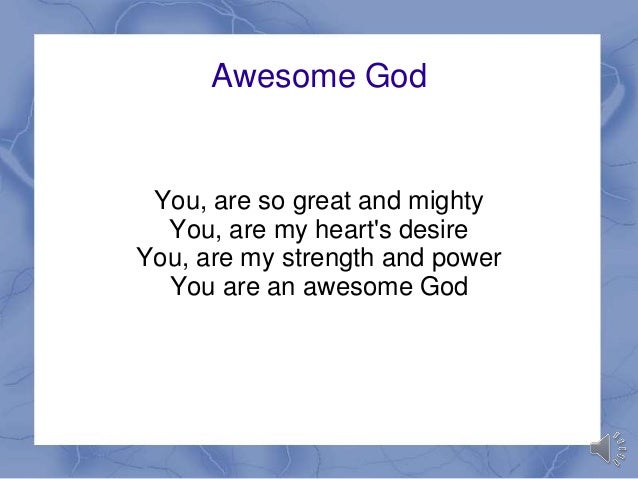 Awesome God

You, are so great and mighty
You, are my heart's desire
You, are my strength and power
You are an awesome God